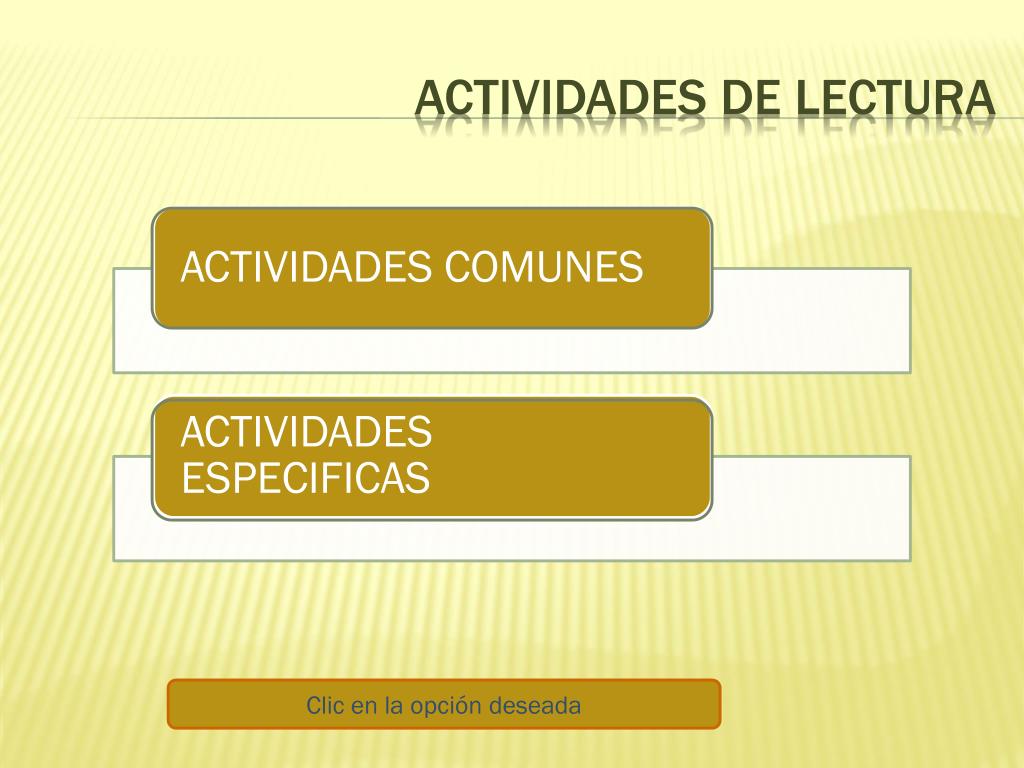 ACTIVIDADES DE LECTURA

ACTIVIDADES COMUNES

ACTIVIDADES ESPECIFICAS

Clic en la opción deseada